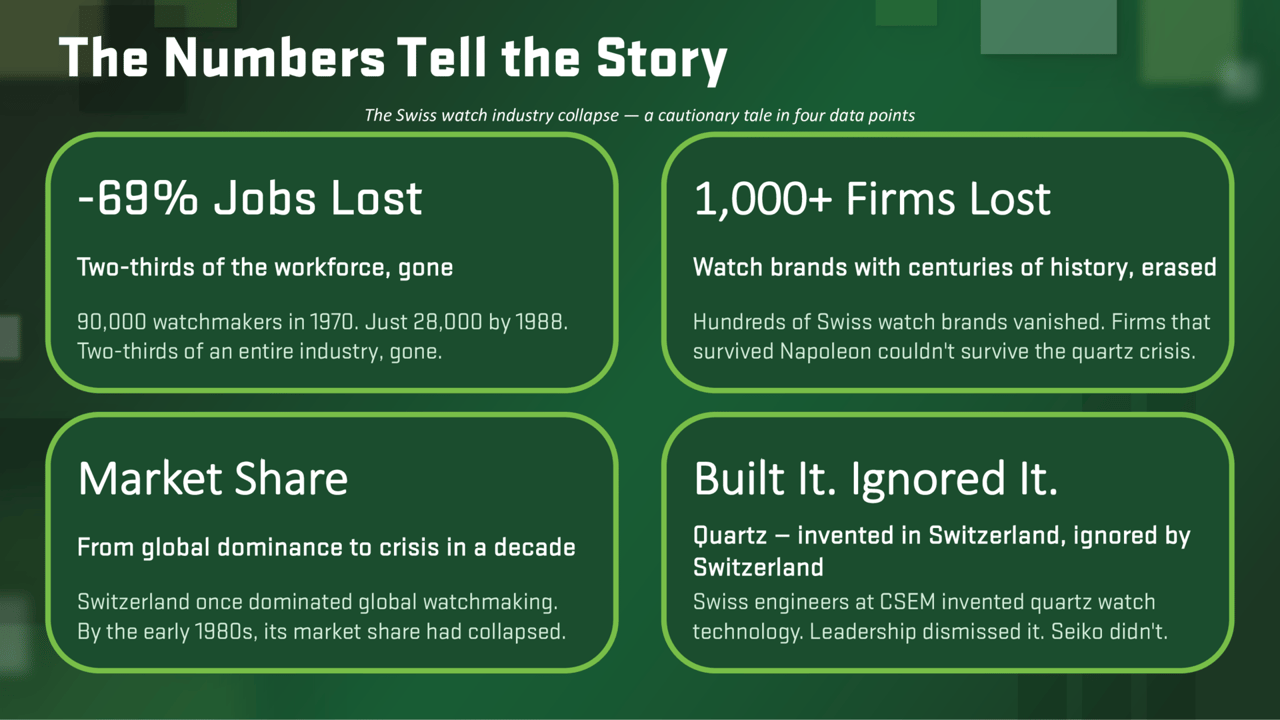 The Numbers Tell the Story

The Swiss watch industry collapse — a cautionary tale in four data points

-69% Jobs Lost

Two-thirds of the workforce, gone

90,000 watchmakers in 1970. Just 28,000 by 1988. Two-thirds of an entire industry, gone.

1,000+ Firms Lost

Watch brands with centuries of history, erased

Hundreds of Swiss watch brands vanished. Firms that survived Napoleon couldn't survive the quartz crisis.

Market Share

From global dominance to crisis in a decade

Switzerland once dominated global watchmaking. By the early 1980s, its market share had collapsed.

Built It. Ignored It.

Quartz — invented in Switzerland, ignored by Switzerland

Swiss engineers at CSEM invented quartz watch technology. Leadership dismissed it. Seiko didn't.